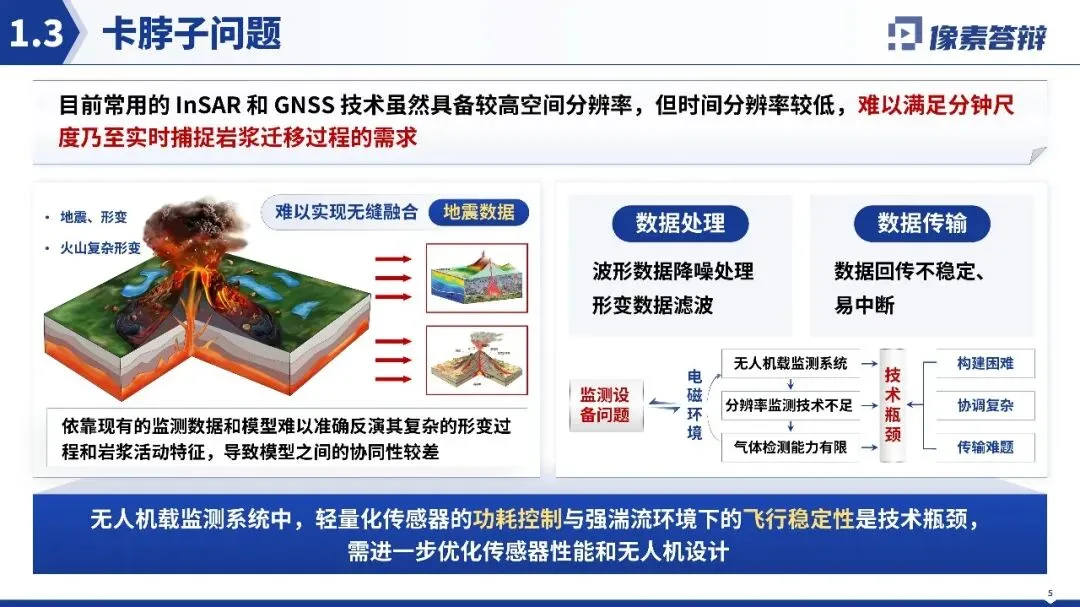 1.3 卡脖子问题

像素答辩

目前常用的 InSAR 和 GNSS 技术虽然具备较高空间分辨率，但时间分辨率较低，难以满足分钟尺度乃至实时捕捉岩浆迁移过程的需求

• 地震、形变
• 火山复杂形变

难以实现无缝融合 地震数据

依靠现有的监测数据和模型难以准确反演其复杂的形变过程和岩浆活动特征，导致模型之间的协同性较差

数据处理
波形数据降噪处理
形变数据滤波

数据传输
数据回传不稳定、易中断

监测设备问题

电磁环境

无人机载监测系统
分辨率监测技术不足
气体检测能力有限

技术瓶颈

构建困难
协调复杂
传输难题

无人机载监测系统中，轻量化传感器的功耗控制与强湍流环境下的飞行稳定性是技术瓶颈，需进一步优化传感器性能和无人机设计

5